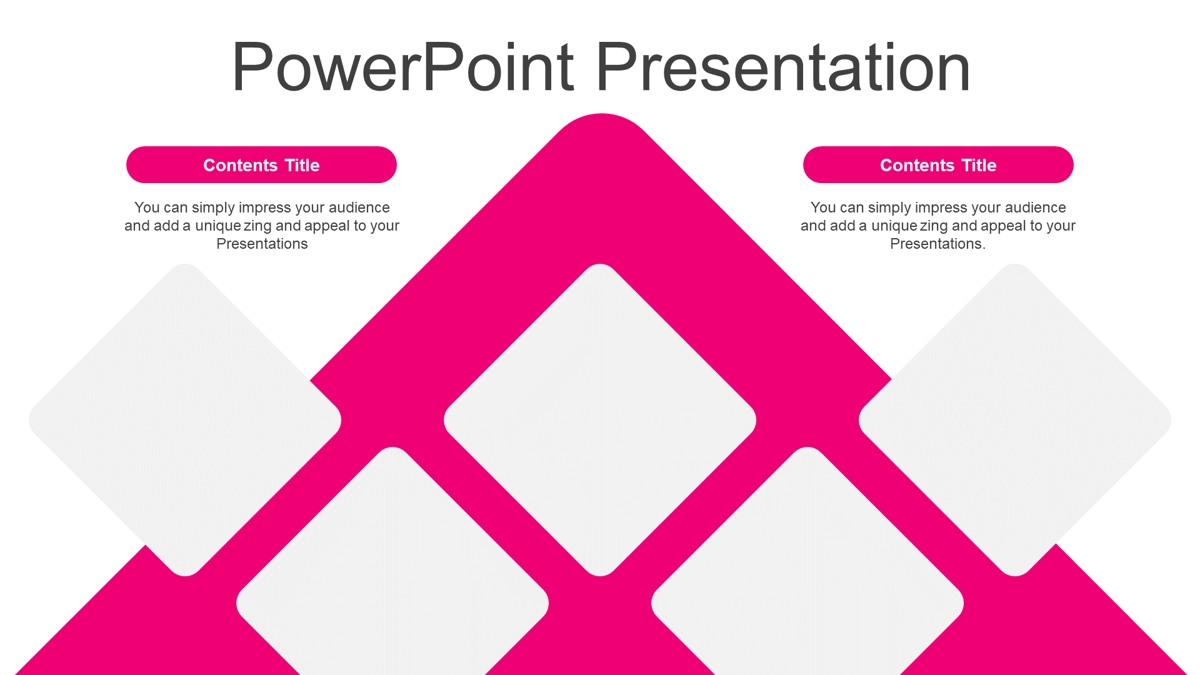 PowerPoint Presentation

Contents Title

You can simply impress your audience and add a unique zing and appeal to your Presentations

Contents Title

You can simply impress your audience and add a unique zing and appeal to your Presentations.